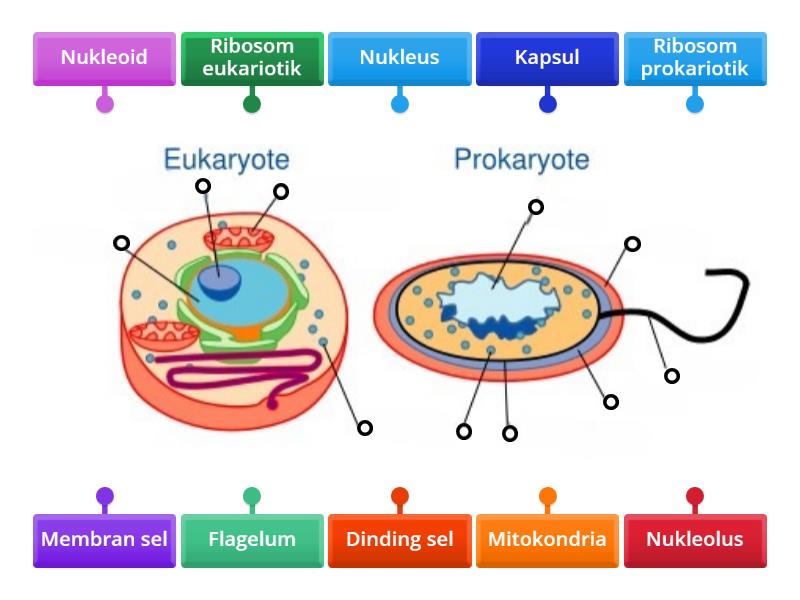 Nukleoid

Ribosom eukariotik

Nukleus

Kapsul

Ribosom prokariotik

Eukaryote

Prokaryote

Membran sel

Flagelum

Dinding sel

Mitokondria

Nukleolus